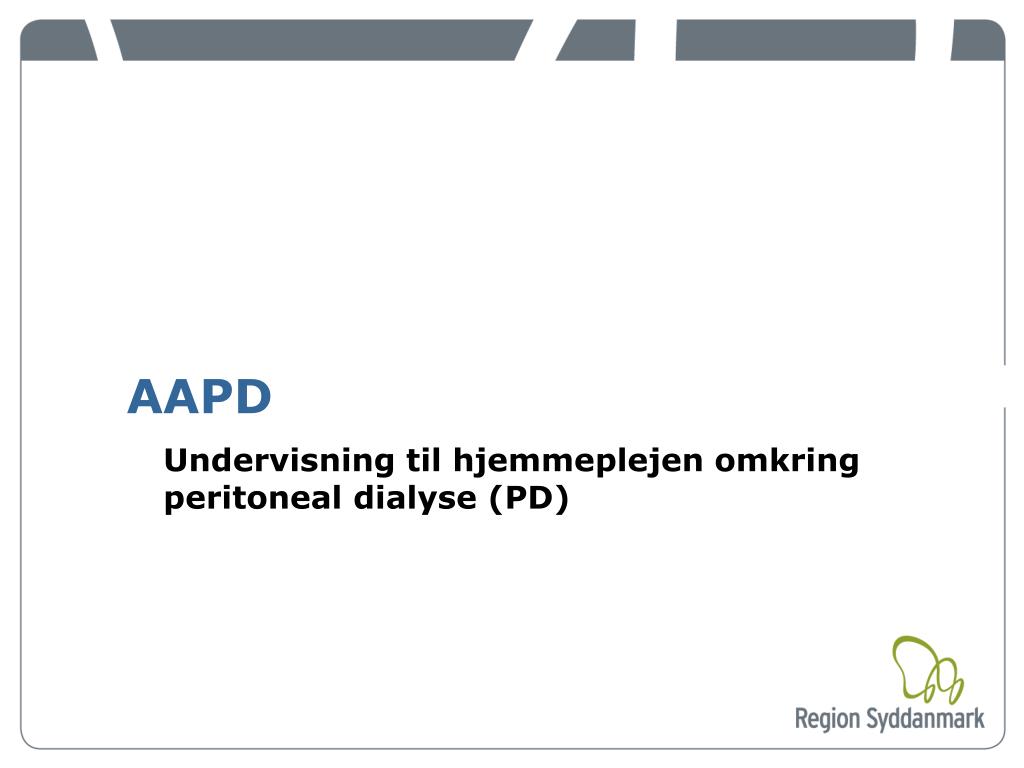 AAPD

Undervisning til hjemmeplejen omkring peritoneal dialyse (PD)

Region Syddanmark